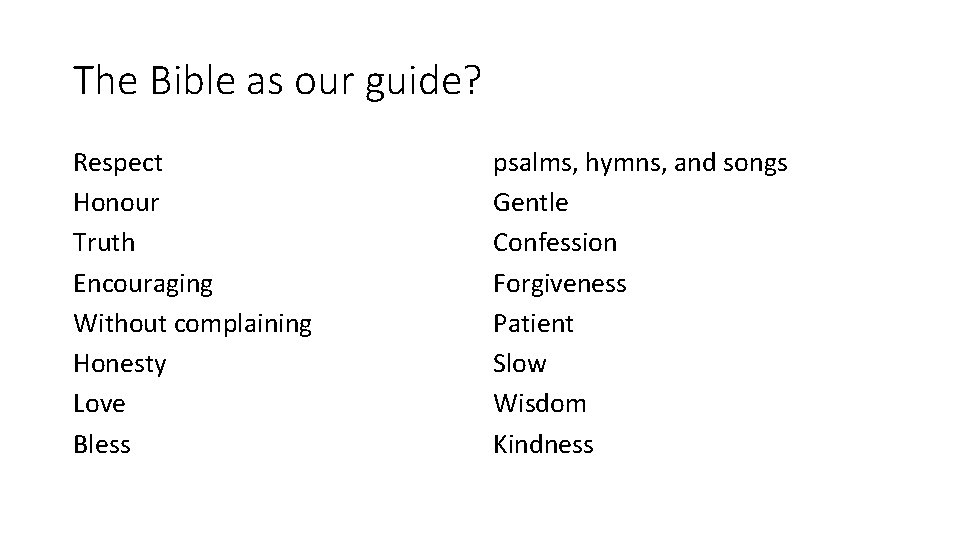 The Bible as our guide?

Respect
Honour
Truth
Encouraging
Without complaining
Honesty
Love
Bless

psalms, hymns, and songs
Gentle
Confession
Forgiveness
Patient
Slow
Wisdom
Kindness